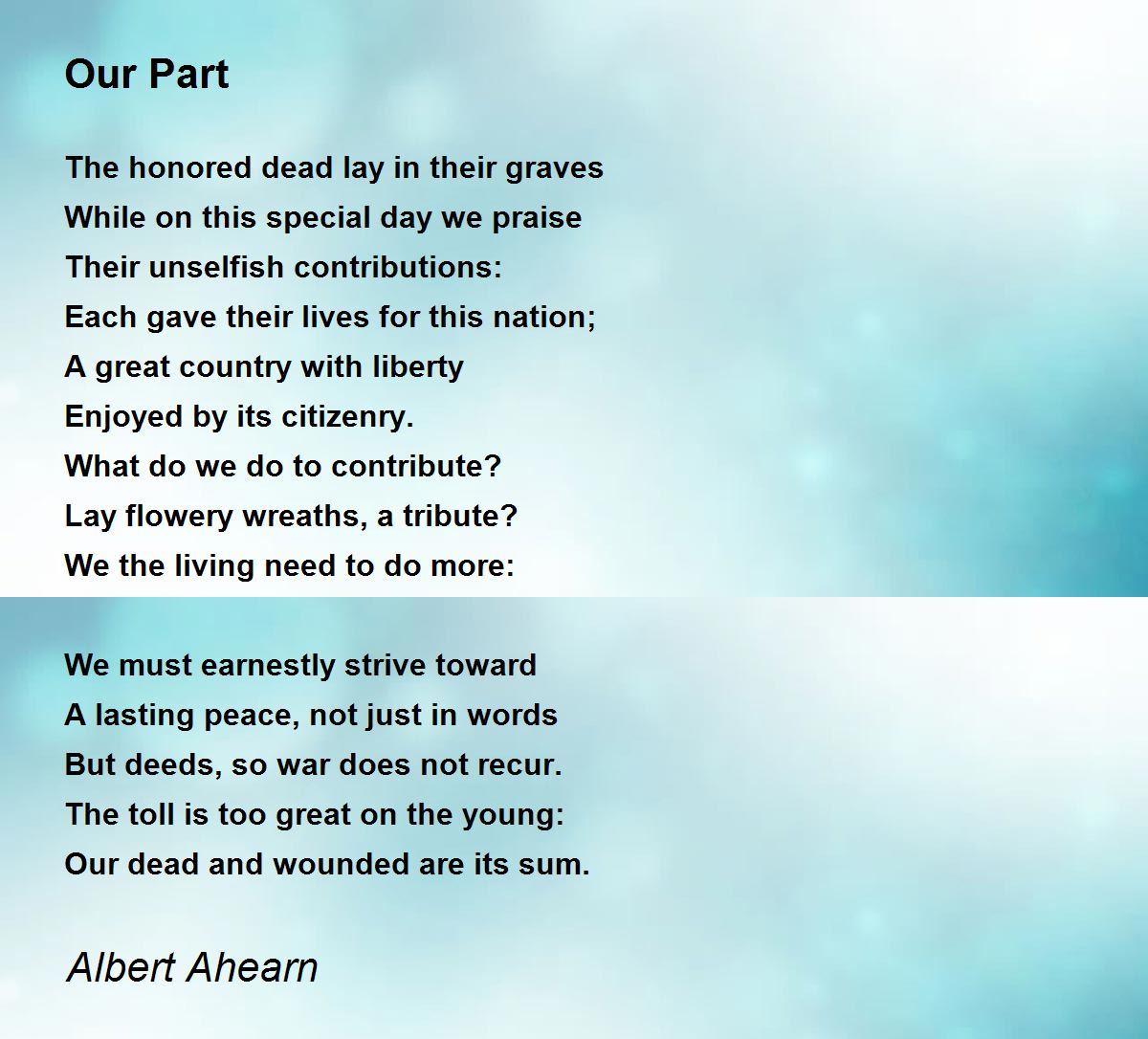 Our Part

The honored dead lay in their graves
While on this special day we praise
Their unselfish contributions:
Each gave their lives for this nation;
A great country with liberty
Enjoyed by its citizenry.
What do we do to contribute?
Lay flowery wreaths, a tribute?
We the living need to do more:

We must earnestly strive toward
A lasting peace, not just in words
But deeds, so war does not recur.
The toll is too great on the young:
Our dead and wounded are its sum.

Albert Ahearn